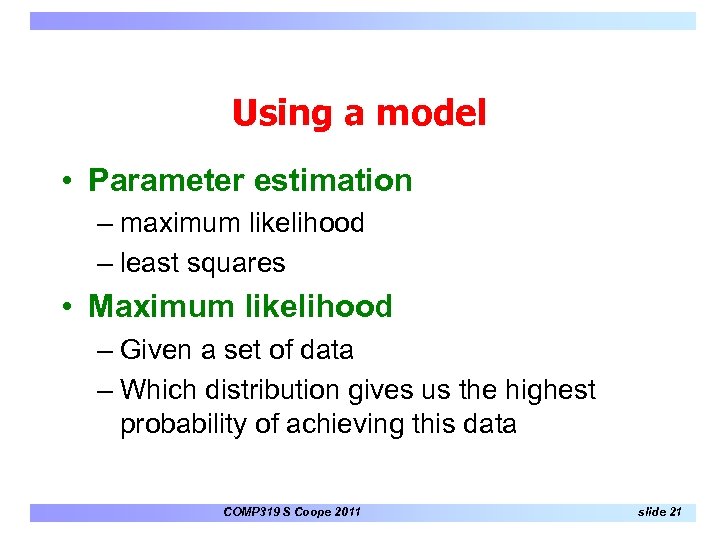 Using a model

• Parameter estimation
– maximum likelihood
– least squares

• Maximum likelihood
– Given a set of data
– Which distribution gives us the highest probability of achieving this data

COMP319 S Coope 2011

slide 21